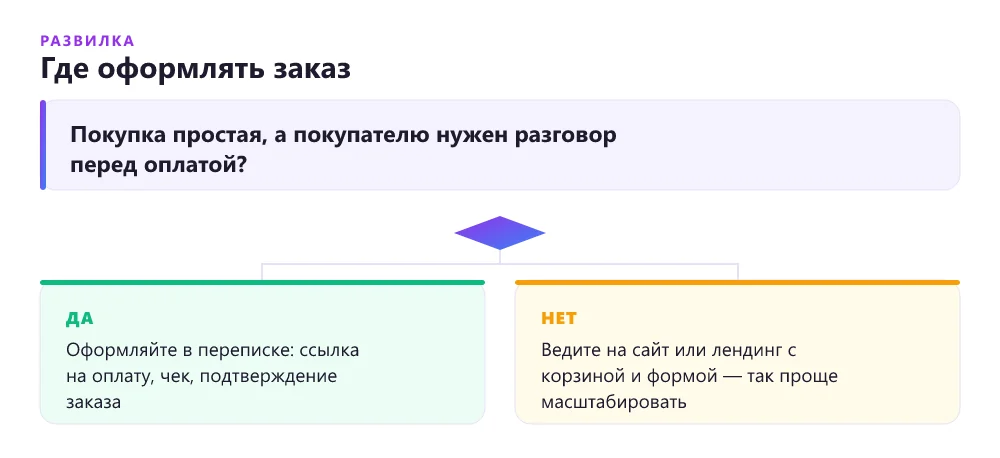 РАЗВИЛКА
Где оформлять заказ

Покупка простая, а покупателю нужен разговор перед оплатой?

ДА
Оформляйте в переписке: ссылка на оплату, чек, подтверждение заказа

НЕТ
Ведите на сайт или лендинг с корзиной и формой — так проще масштабировать